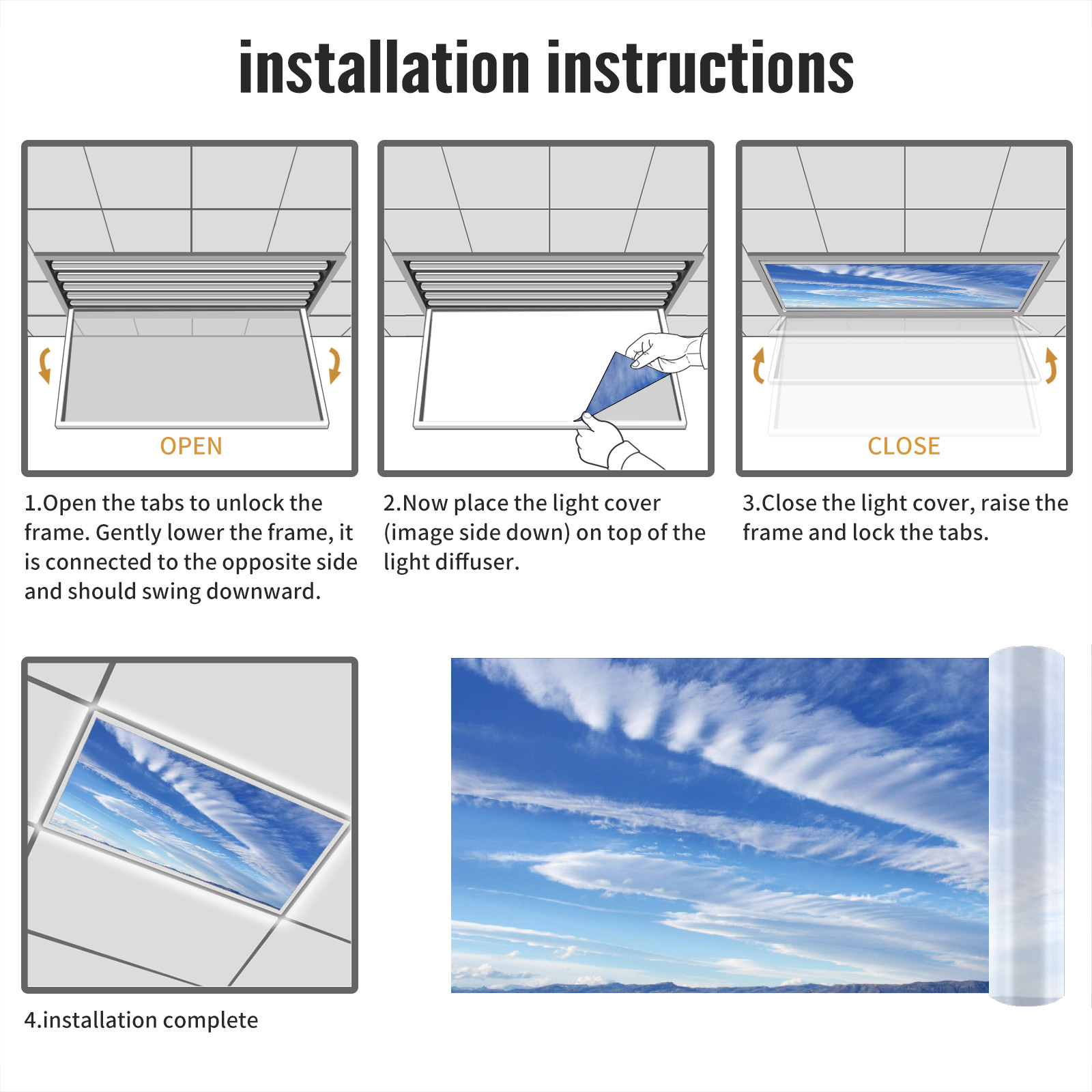 installation instructions

OPEN

1.Open the tabs to unlock the frame. Gently lower the frame, it is connected to the opposite side and should swing downward.

2.Now place the light cover (image side down) on top of the light diffuser.

CLOSE

3.Close the light cover, raise the frame and lock the tabs.

4.installation complete